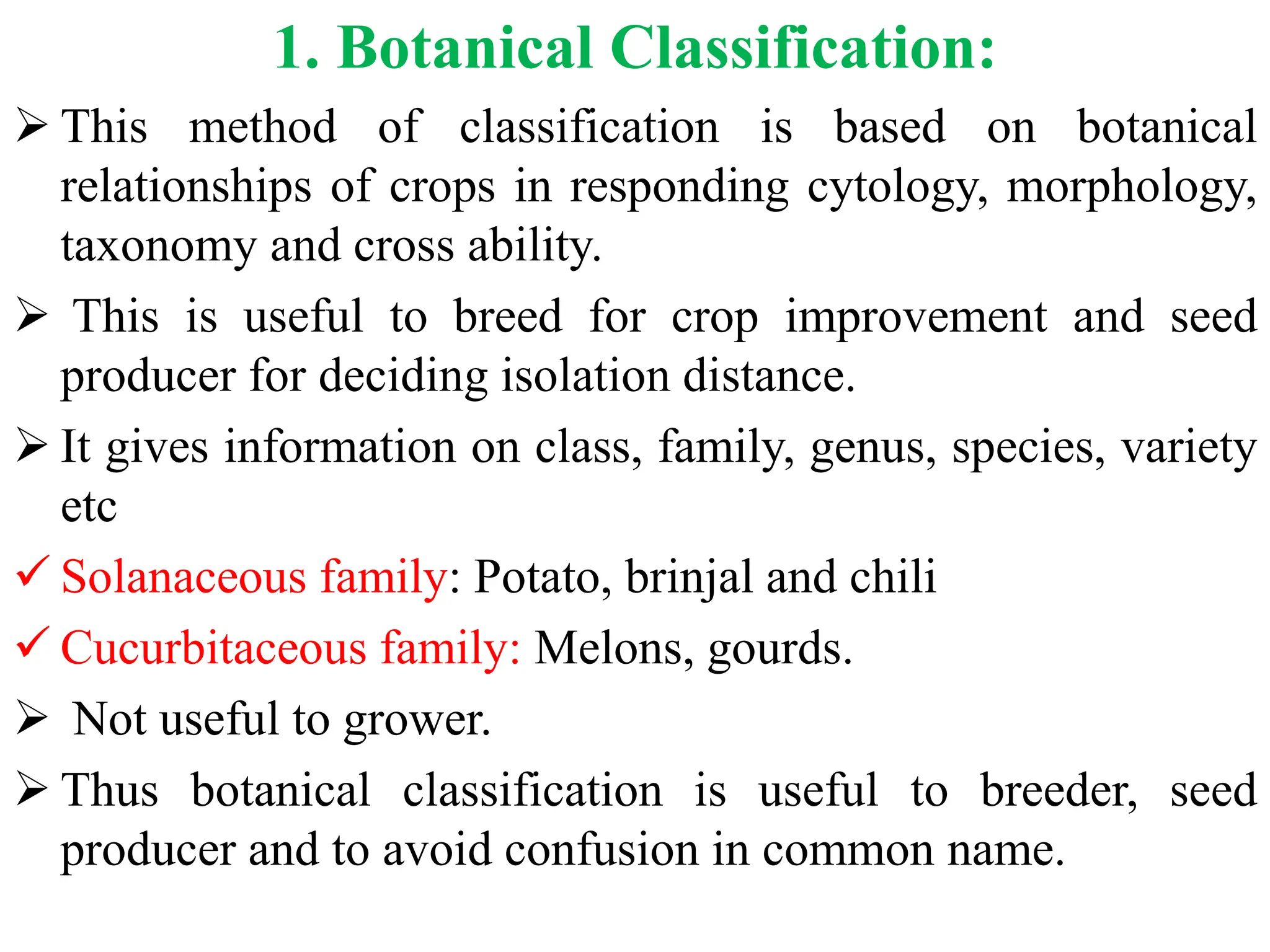 1. Botanical Classification:

➢ This method of classification is based on botanical relationships of crops in responding cytology, morphology, taxonomy and cross ability.

➢ This is useful to breed for crop improvement and seed producer for deciding isolation distance.

➢ It gives information on class, family, genus, species, variety etc

✓ Solanaceous family: Potato, brinjal and chili

✓ Cucurbitaceous family: Melons, gourds.

➢ Not useful to grower.

➢ Thus botanical classification is useful to breeder, seed producer and to avoid confusion in common name.